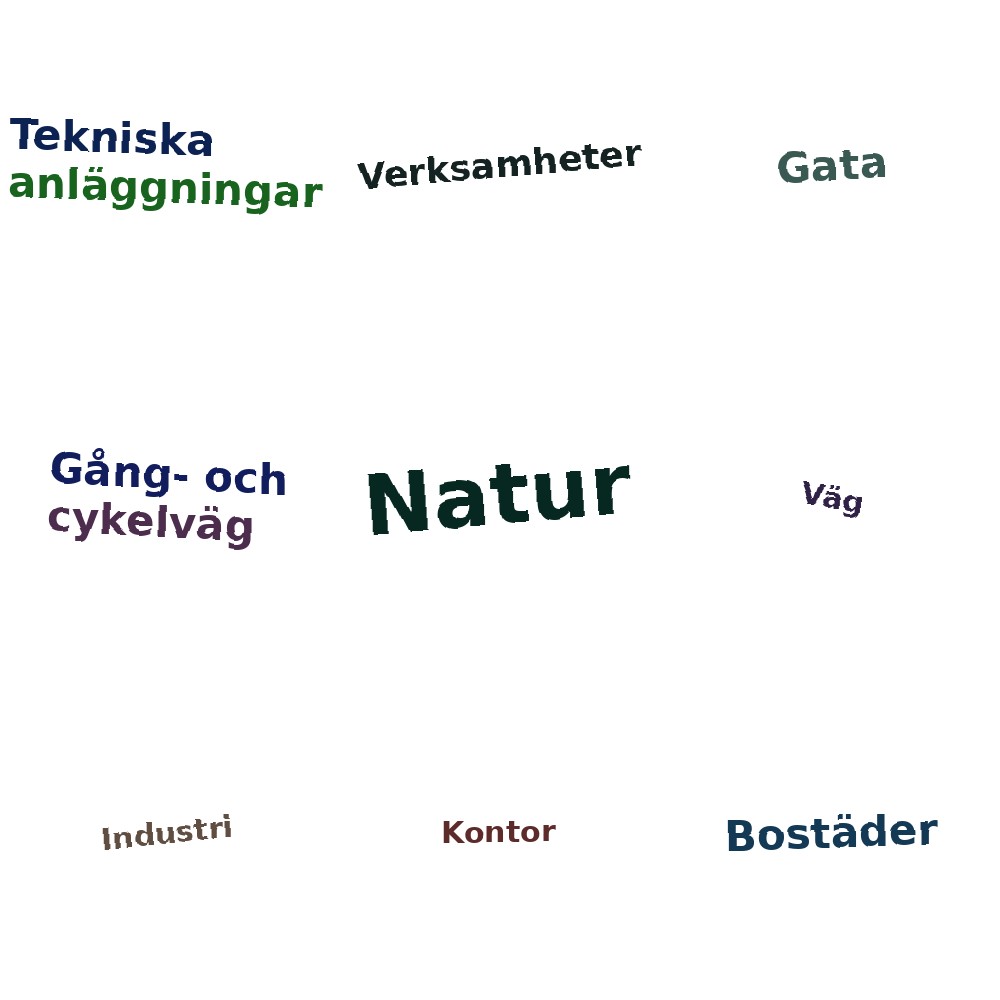 Tekniska anläggningar

Verksamheter

Gata

Gång- och cykelväg

Natur

Väg

Industri

Kontor

Bostäder